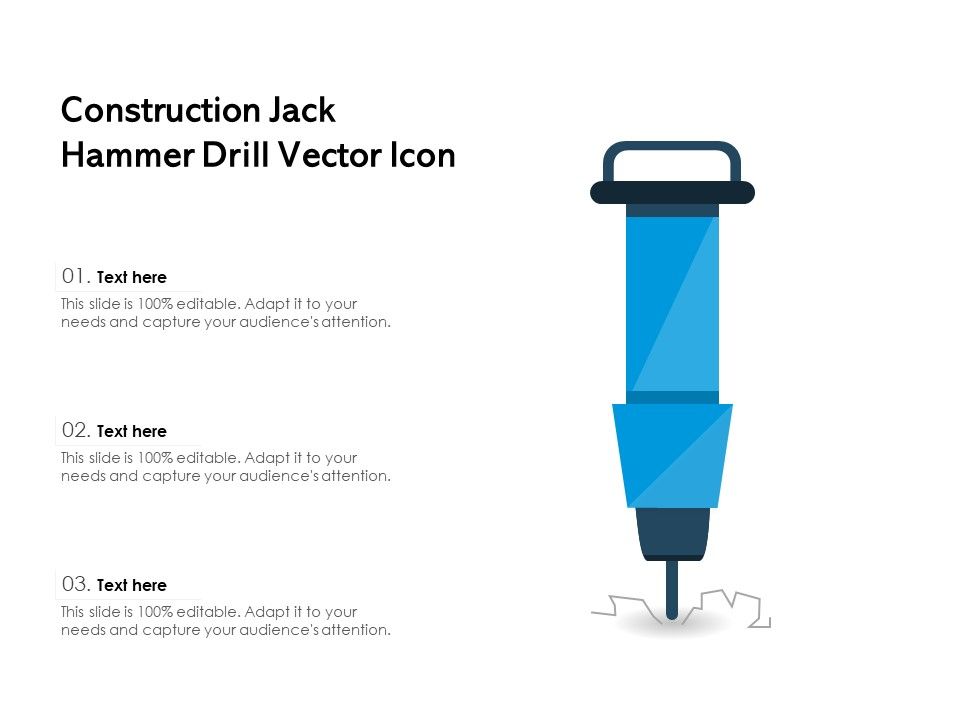 Construction Jack Hammer Drill Vector Icon

01. Text here

This slide is 100% editable. Adapt it to your needs and capture your audience's attention.

02. Text here

This slide is 100% editable. Adapt it to your needs and capture your audience's attention.

03. Text here

This slide is 100% editable. Adapt it to your needs and capture your audience's attention.